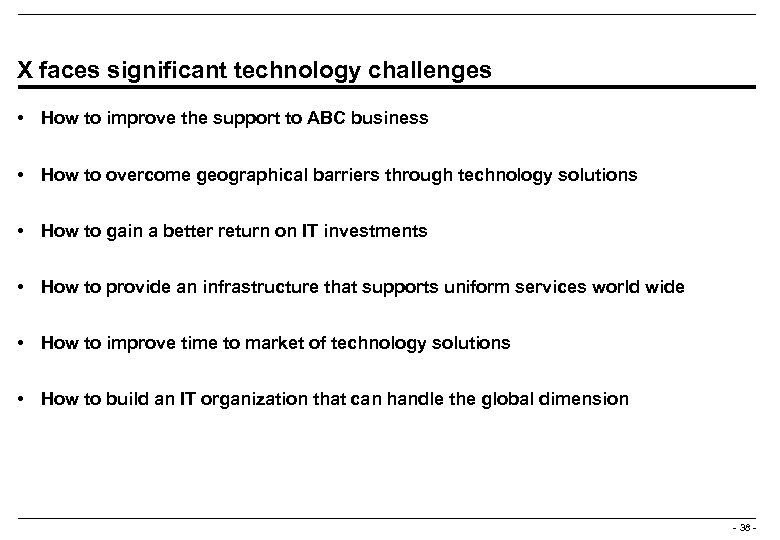 X faces significant technology challenges

• How to improve the support to ABC business

• How to overcome geographical barriers through technology solutions

• How to gain a better return on IT investments

• How to provide an infrastructure that supports uniform services world wide

• How to improve time to market of technology solutions

• How to build an IT organization that can handle the global dimension

- 38 -